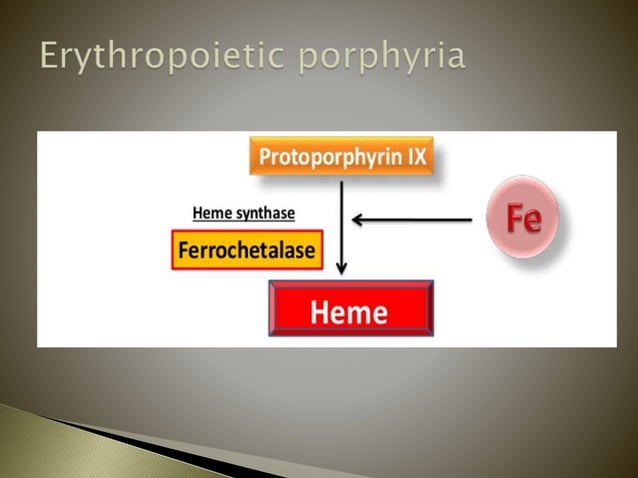 Erythropoietic porphyria

Protoporphyrin IX

Heme synthase

Ferrochetalase

Fe

Heme